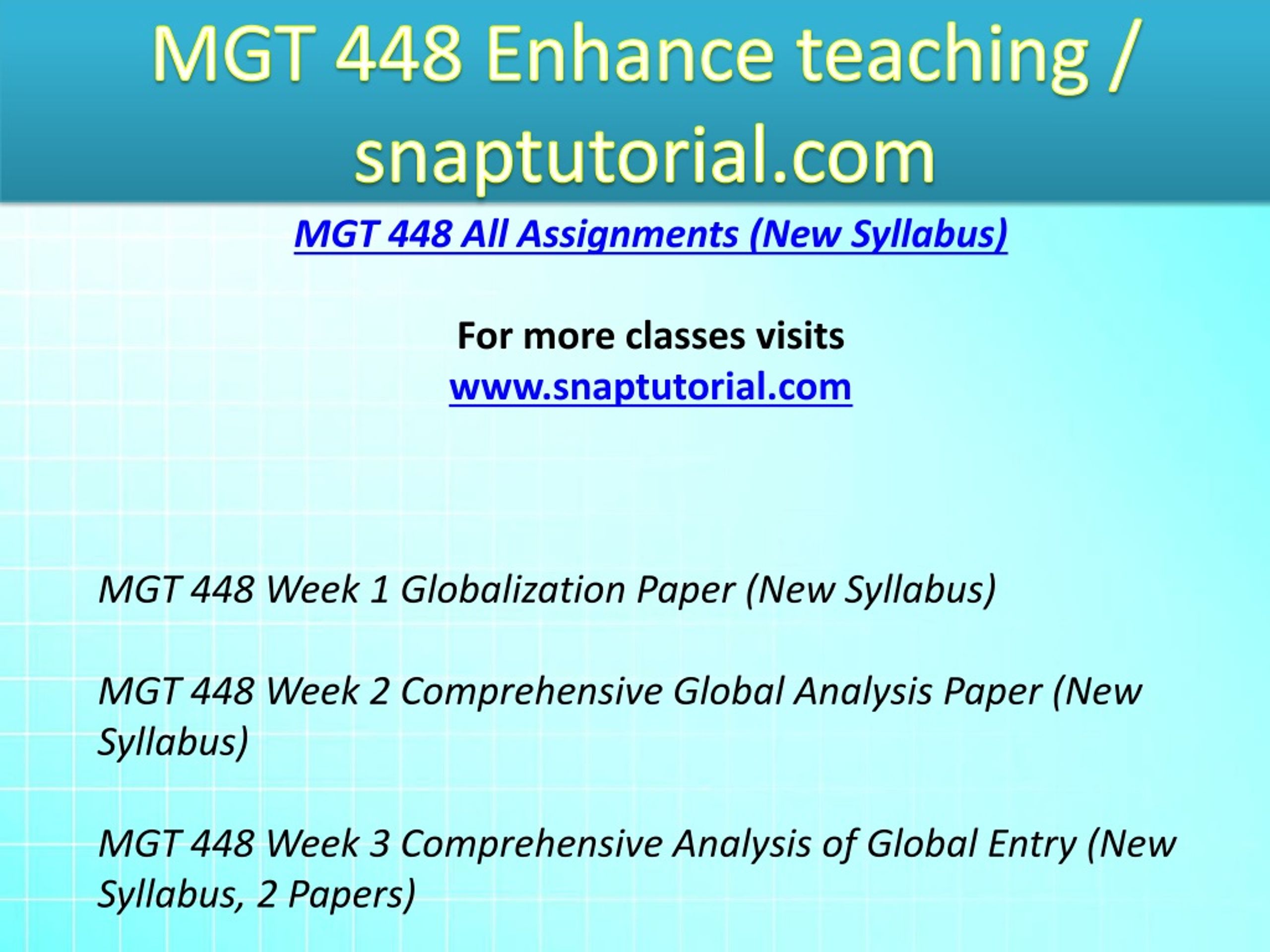 MGT 448 Enhance teaching / snaptutorial.com

MGT 448 All Assignments (New Syllabus)

For more classes visits
www.snaptutorial.com

MGT 448 Week 1 Globalization Paper (New Syllabus)

MGT 448 Week 2 Comprehensive Global Analysis Paper (New Syllabus)

MGT 448 Week 3 Comprehensive Analysis of Global Entry (New Syllabus, 2 Papers)